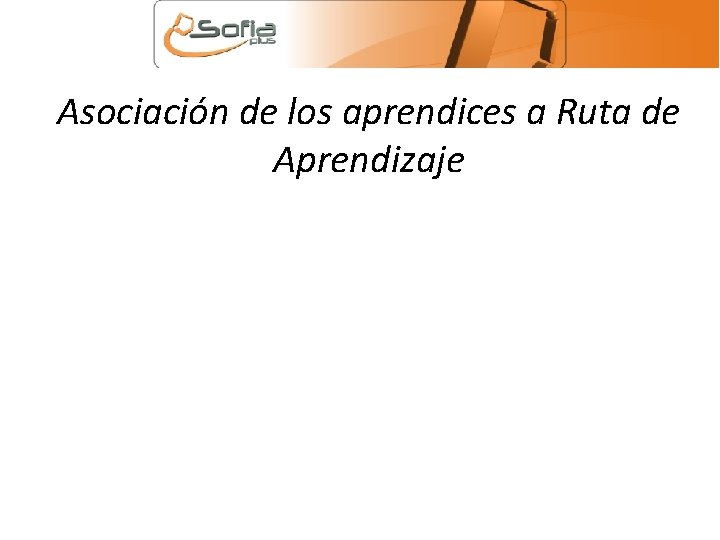 Sofia plus

Asociación de los aprendices a Ruta de Aprendizaje